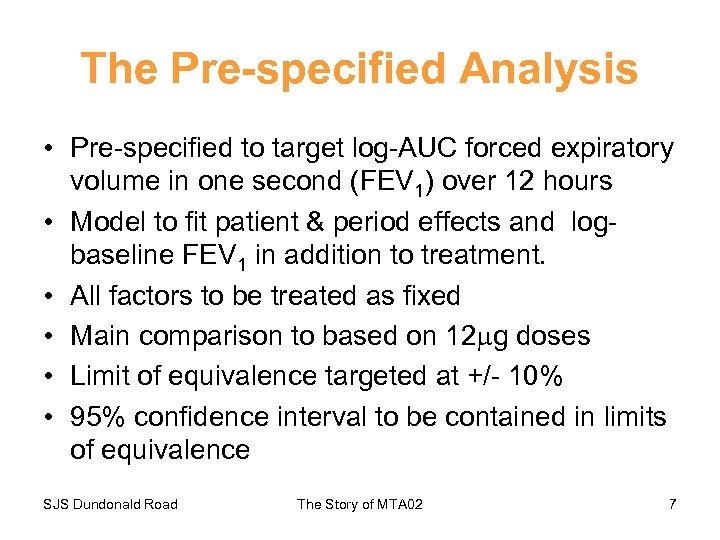 The Pre-specified Analysis

• Pre-specified to target log-AUC forced expiratory volume in one second ($FEV_1$) over 12 hours
• Model to fit patient & period effects and log-baseline $FEV_1$ in addition to treatment.
• All factors to be treated as fixed
• Main comparison to based on 12$\mu$g doses
• Limit of equivalence targeted at +/- 10%
• 95% confidence interval to be contained in limits of equivalence

SJS Dundonald Road
The Story of MTA02
7